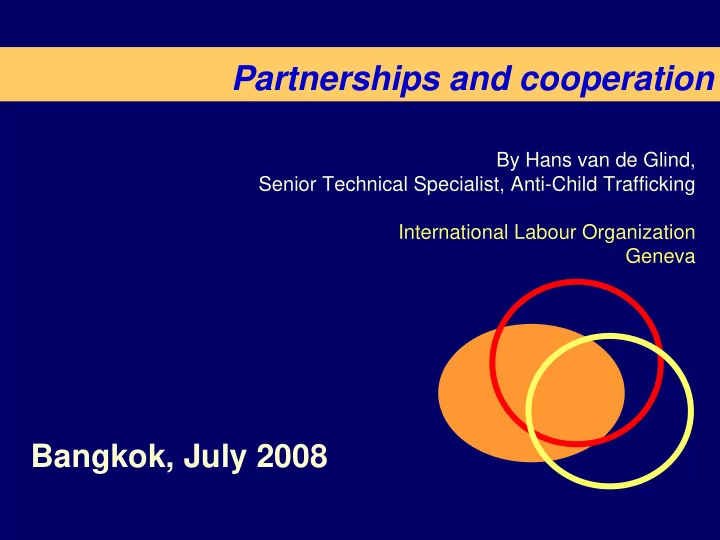 Partnerships and cooperation

By Hans van de Glind,
Senior Technical Specialist, Anti-Child Trafficking

International Labour Organization
Geneva

Bangkok, July 2008